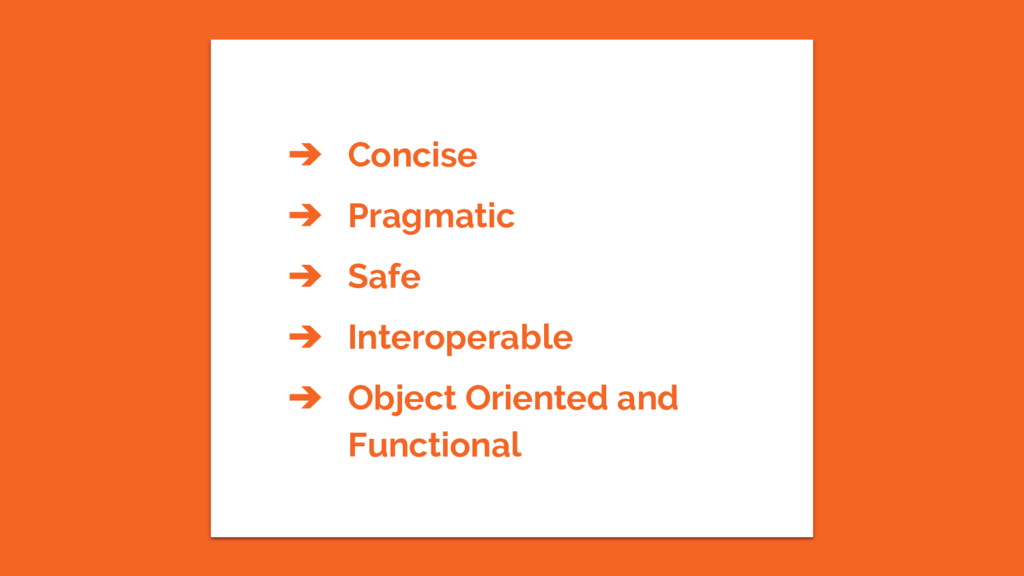 ➔ Concise
➔ Pragmatic
➔ Safe
➔ Interoperable
➔ Object Oriented and Functional